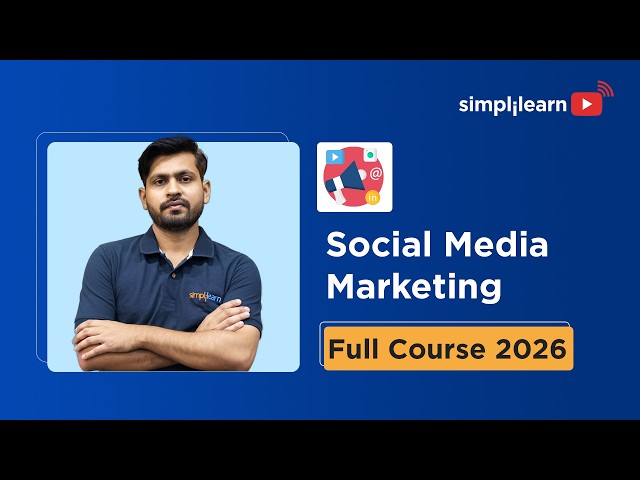 simplilearn

simplilearn

@

in

Social Media Marketing

Full Course 2026